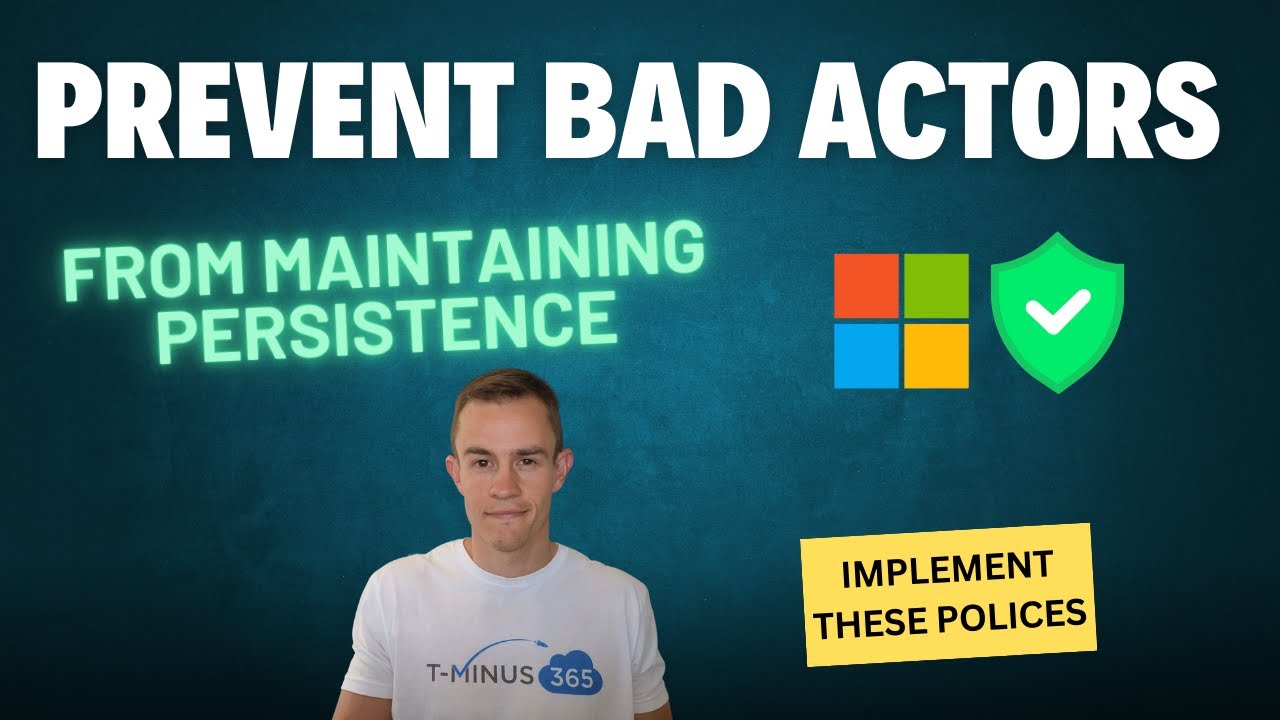 PREVENT BAD ACTORS

FROM MAINTAINING PERSISTENCE

IMPLEMENT THESE POLICES

T-MINUS 365